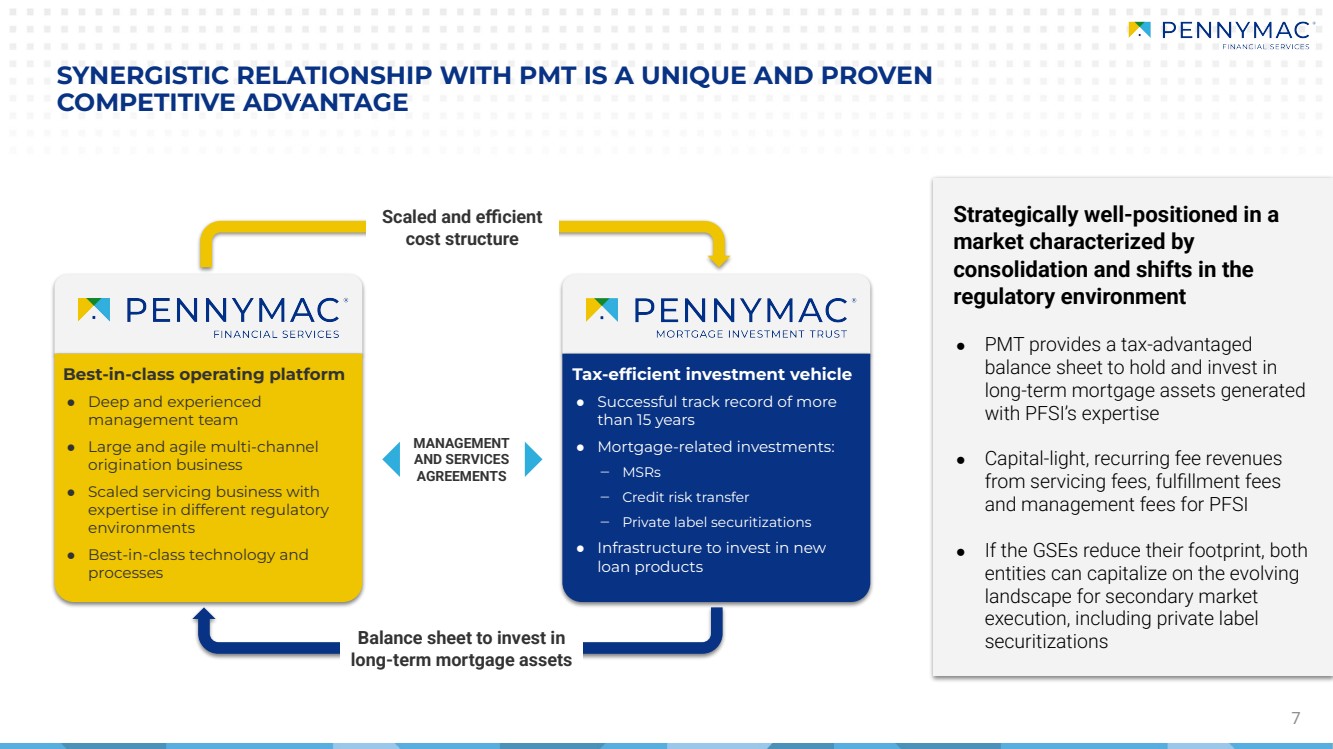 PENNYMAC
FINANCIAL SERVICES

SYNERGISTIC RELATIONSHIP WITH PMT IS A UNIQUE AND PROVEN COMPETITIVE ADVANTAGE

Scaled and efficient cost structure

PENNYMAC
FINANCIAL SERVICES

Best-in-class operating platform
● Deep and experienced management team
● Large and agile multi-channel origination business
● Scaled servicing business with expertise in different regulatory environments
● Best-in-class technology and processes

MANAGEMENT AND SERVICES AGREEMENTS

PENNYMAC
MORTGAGE INVESTMENT TRUST

Tax-efficient investment vehicle
● Successful track record of more than 15 years
● Mortgage-related investments:
– MSRs
– Credit risk transfer
– Private label securitizations
● Infrastructure to invest in new loan products

Balance sheet to invest in long-term mortgage assets

Strategically well-positioned in a market characterized by consolidation and shifts in the regulatory environment

● PMT provides a tax-advantaged balance sheet to hold and invest in long-term mortgage assets generated with PFSI's expertise

● Capital-light, recurring fee revenues from servicing fees, fulfillment fees and management fees for PFSI

● If the GSEs reduce their footprint, both entities can capitalize on the evolving landscape for secondary market execution, including private label securitizations

7